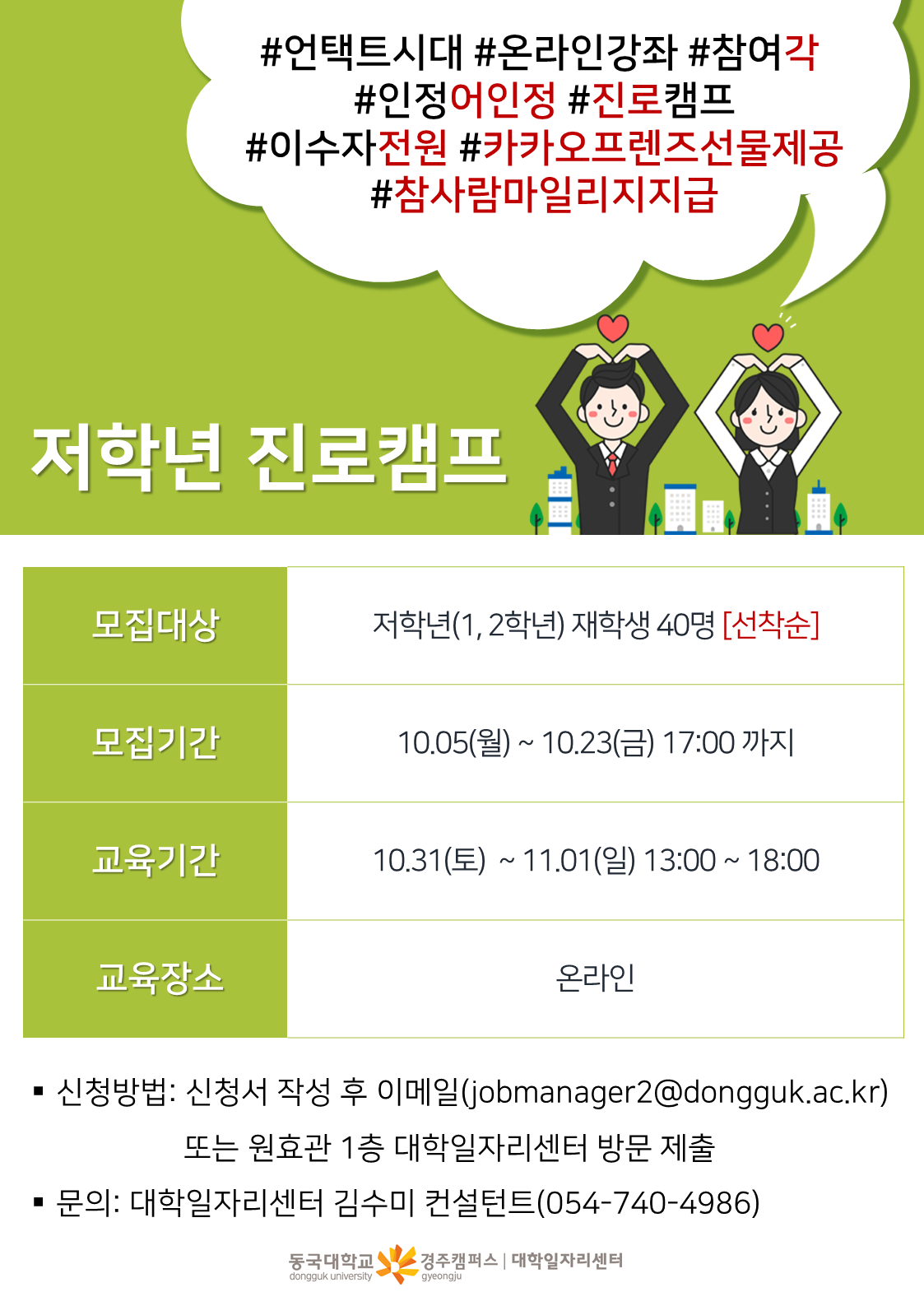 #언택트시대 #온라인강좌 #참여각
#인정어인정 #진로캠프
#이수자전원 #카카오프렌즈선물제공
#참사람마일리지지급

저학년 진로캠프

| 모집대상 | 저학년(1, 2학년) 재학생 40명 [선착순] |
|---|---|
| 모집기간 | 10.05(월) ~ 10.23(금) 17:00 까지 |
| 교육기간 | 10.31(토) ~ 11.01(일) 13:00 ~ 18:00 |
| 교육장소 | 온라인 |

▪ 신청방법: 신청서 작성 후 이메일(jobmanager2@dongguk.ac.kr) 또는 원효관 1층 대학일자리센터 방문 제출

▪ 문의: 대학일자리센터 김수미 컨설턴트(054-740-4986)

동국대학교 dongguk university 경주캠퍼스 gyeongju | 대학일자리센터